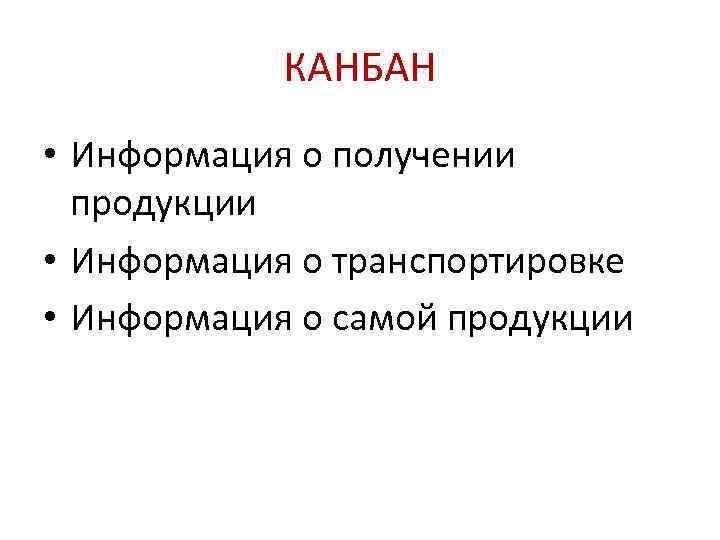 КАНБАН

• Информация о получении продукции
• Информация о транспортировке
• Информация о самой продукции